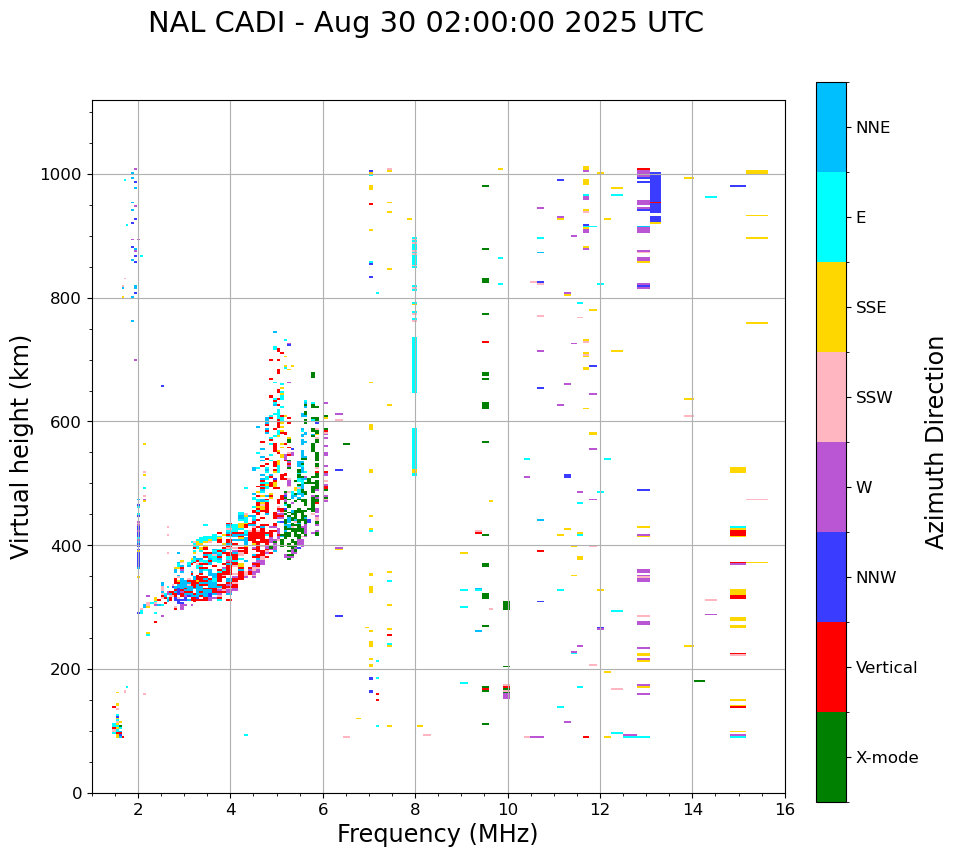 NAL CADI - Aug 30 02:00:00 2025 UTC

Virtual height (km)

1000
800
600
400
200
0

2
4
6
8
10
12
14
16

Frequency (MHz)

NNE
E
SSE
SSW
W
NNW
Vertical
X-mode

Azimuth Direction